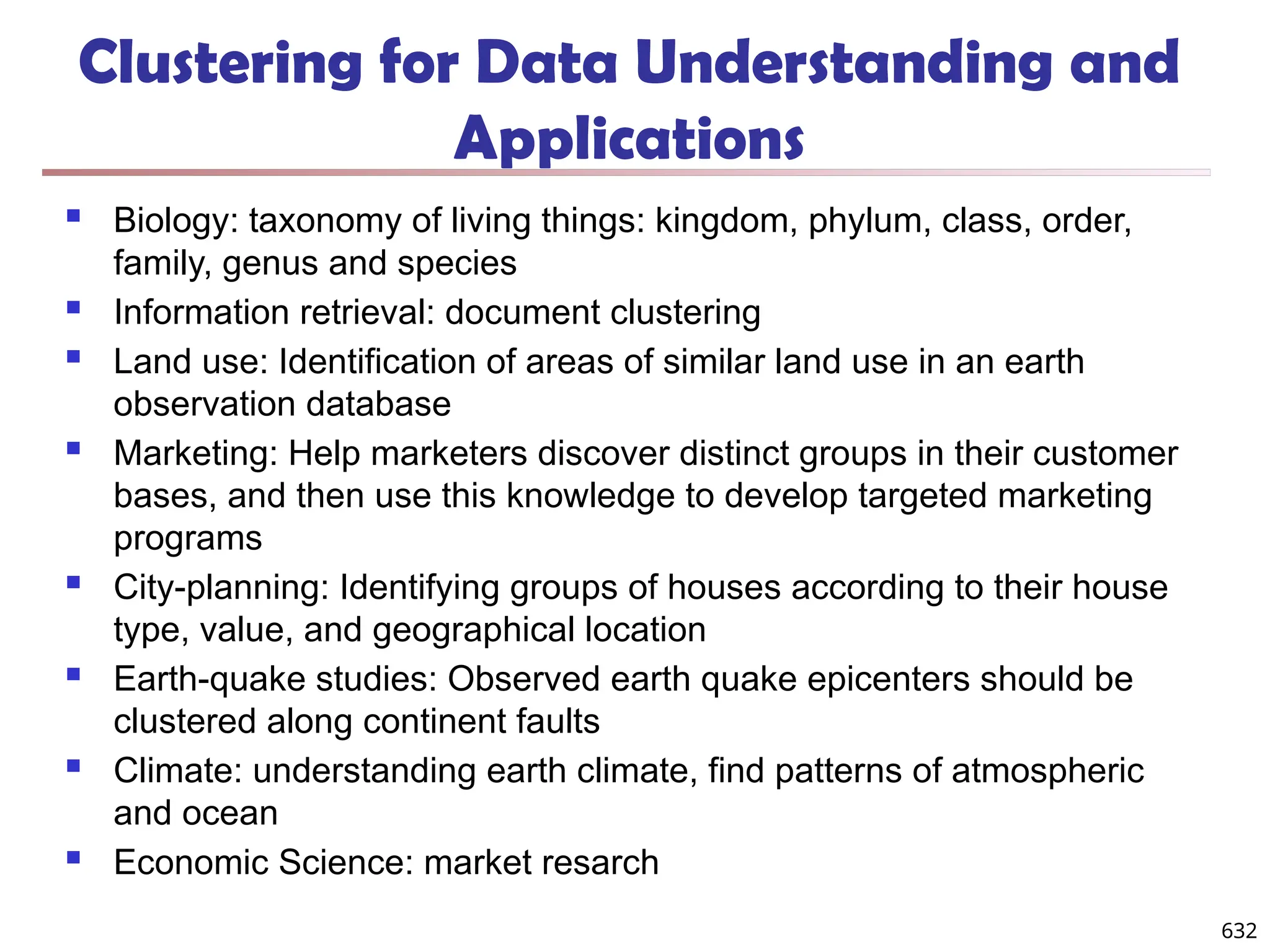 Clustering for Data Understanding and Applications

- Biology: taxonomy of living things: kingdom, phylum, class, order, family, genus and species
- Information retrieval: document clustering
- Land use: Identification of areas of similar land use in an earth observation database
- Marketing: Help marketers discover distinct groups in their customer bases, and then use this knowledge to develop targeted marketing programs
- City-planning: Identifying groups of houses according to their house type, value, and geographical location
- Earth-quake studies: Observed earth quake epicenters should be clustered along continent faults
- Climate: understanding earth climate, find patterns of atmospheric and ocean
- Economic Science: market resarch

632